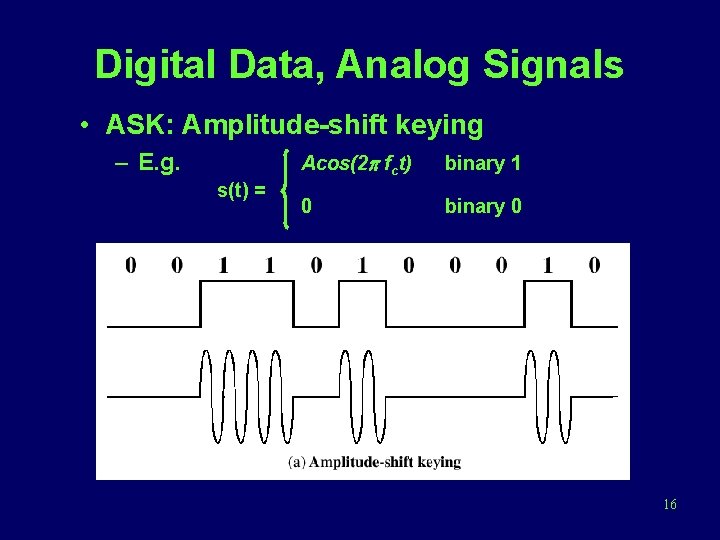 Digital Data, Analog Signals

• ASK: Amplitude-shift keying
  – E.g.

$s(t) = \begin{cases} A\cos(2\pi f_c t) & \text{binary 1} \\ 0 & \text{binary 0} \end{cases}$

0 0 1 1 0 1 0 0 0 1 0

(a) Amplitude-shift keying

16